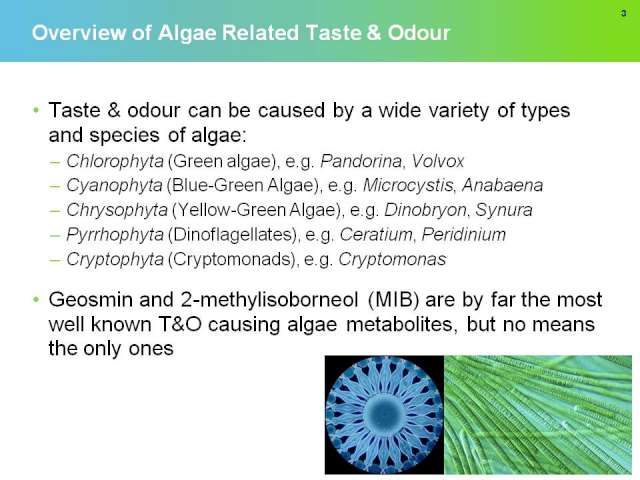 3

Overview of Algae Related Taste & Odour

• Taste & odour can be caused by a wide variety of types and species of algae:
– Chlorophyta (Green algae), e.g. Pandorina, Volvox
– Cyanophyta (Blue-Green Algae), e.g. Microcystis, Anabaena
– Chrysophyta (Yellow-Green Algae), e.g. Dinobryon, Synura
– Pyrrhophyta (Dinoflagellates), e.g. Ceratium, Peridinium
– Cryptophyta (Cryptomonads), e.g. Cryptomonas

• Geosmin and 2-methylisoborneol (MIB) are by far the most well known T&O causing algae metabolites, but no means the only ones